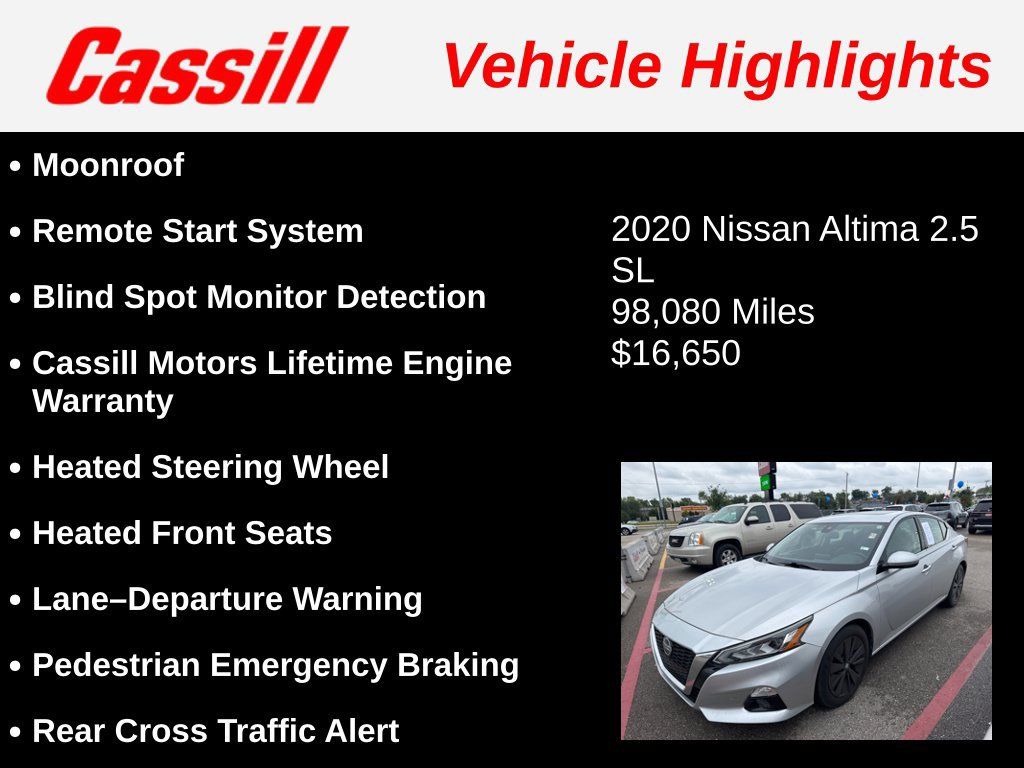 Cassill Vehicle Highlights

• Moonroof
• Remote Start System
• Blind Spot Monitor Detection
• Cassill Motors Lifetime Engine Warranty
• Heated Steering Wheel
• Heated Front Seats
• Lane–Departure Warning
• Pedestrian Emergency Braking
• Rear Cross Traffic Alert

2020 Nissan Altima 2.5 SL
98,080 Miles
$16,650